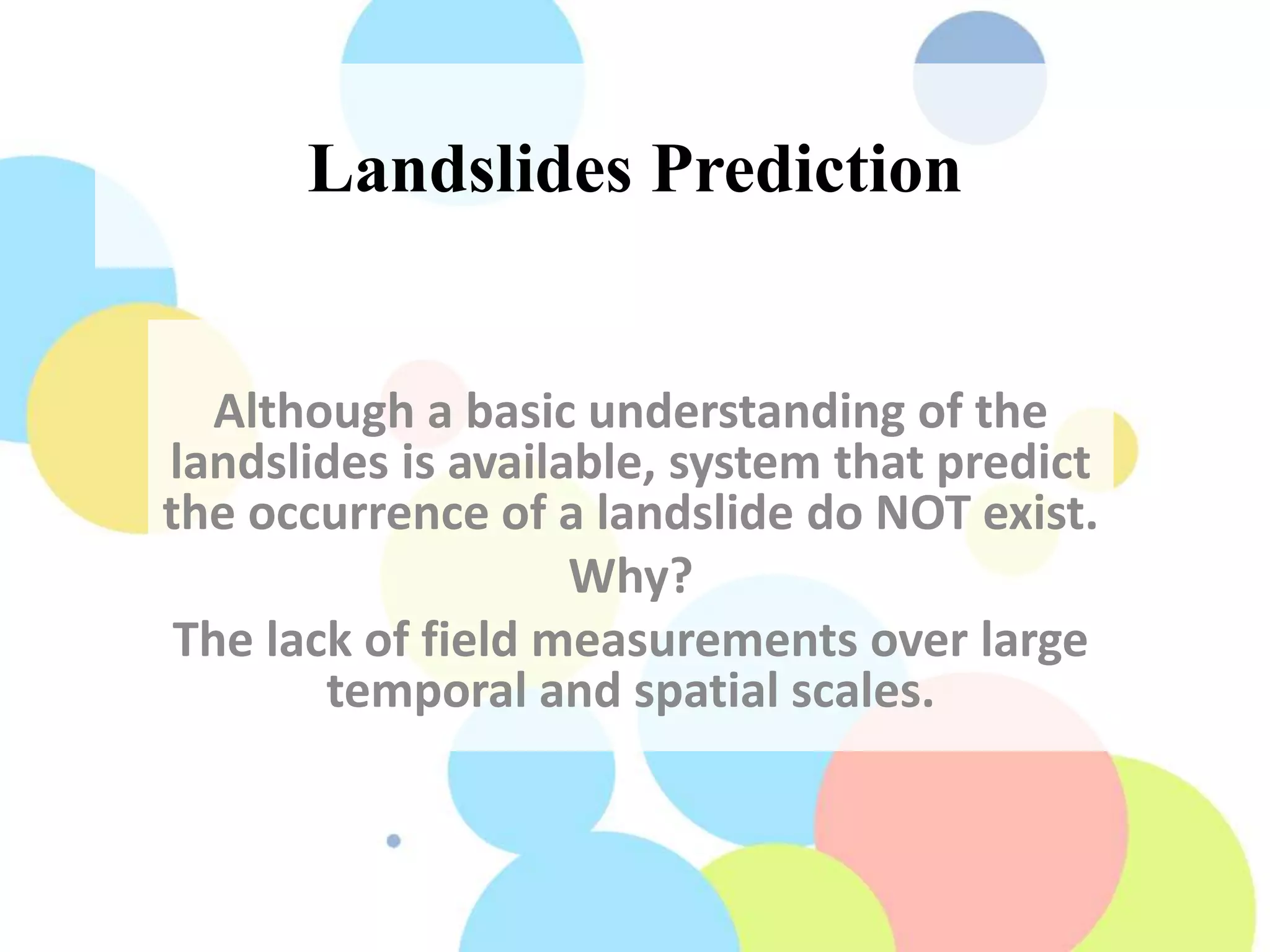 Landslides Prediction

Although a basic understanding of the landslides is available, system that predict the occurrence of a landslide do NOT exist.

Why?

The lack of field measurements over large temporal and spatial scales.